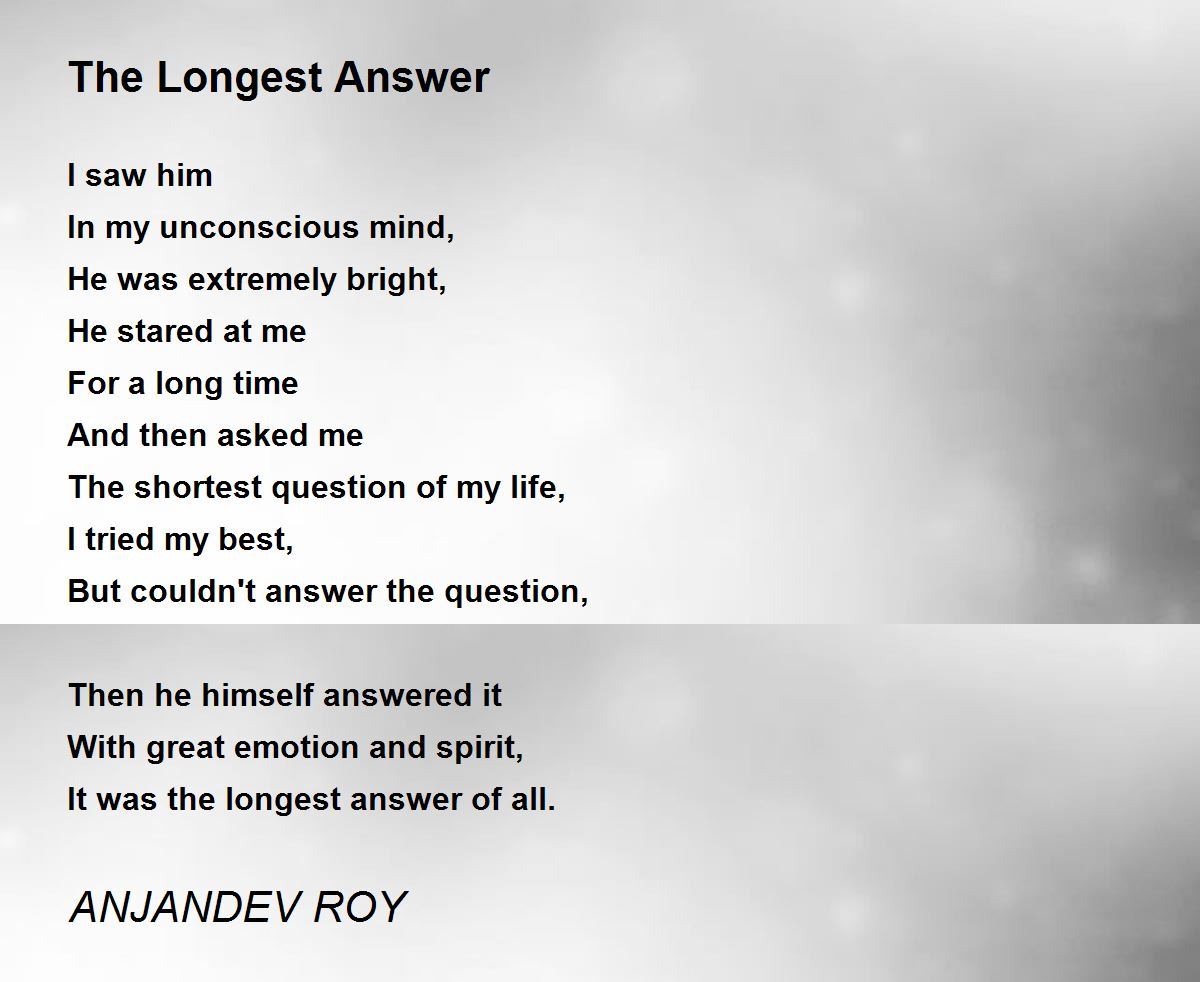 The Longest Answer

I saw him
In my unconscious mind,
He was extremely bright,
He stared at me
For a long time
And then asked me
The shortest question of my life,
I tried my best,
But couldn't answer the question,

Then he himself answered it
With great emotion and spirit,
It was the longest answer of all.

ANJANDEV ROY